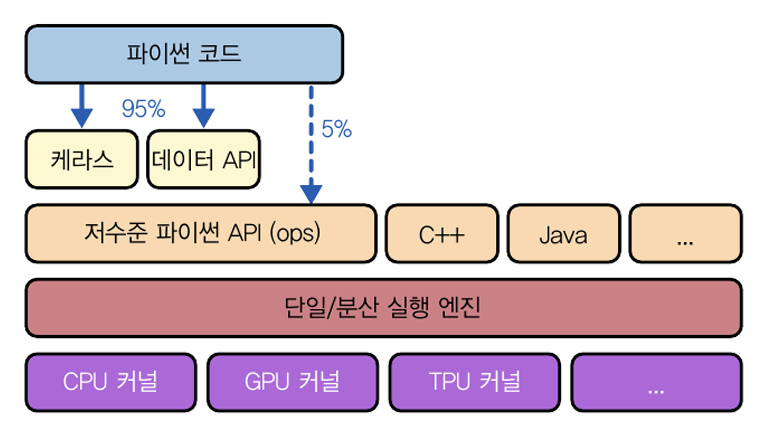 파이썬 코드

95%

5%

케라스

데이터 API

저수준 파이썬 API (ops)

C++

Java

...

단일/분산 실행 엔진

CPU 커널

GPU 커널

TPU 커널

...